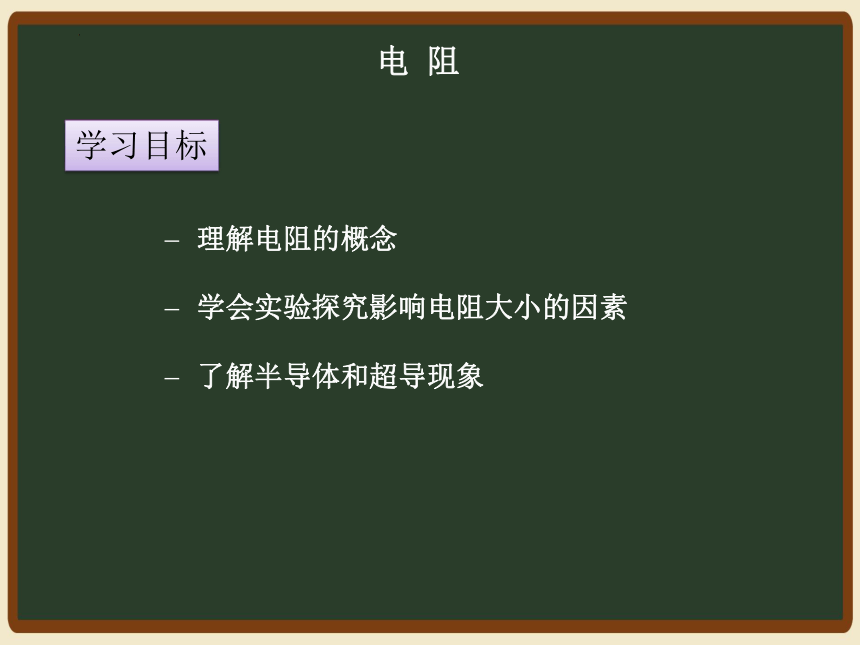 电 阻

学习目标

– 理解电阻的概念

– 学会实验探究影响电阻大小的因素

– 了解半导体和超导现象